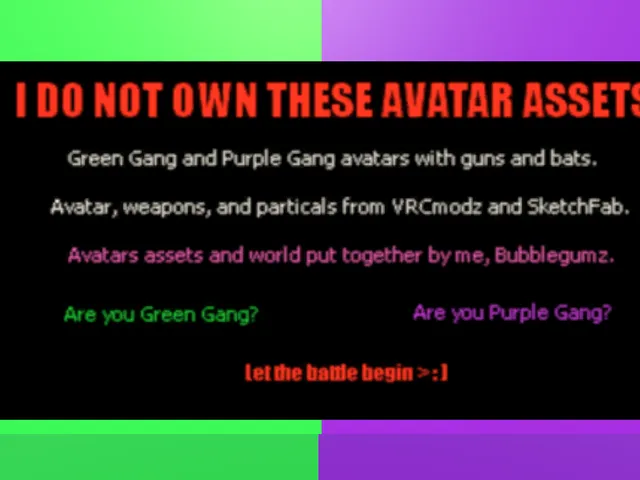 I DO NOT OWN THESE AVATAR ASSETS

Green Gang and Purple Gang avatars with guns and bats.

Avatar, weapons, and particals from VRCmodz and SketchFab.

Avatars assets and world put together by me, Bubblegumz.

Are you Green Gang?

Are you Purple Gang?

(let the battle begin >:)